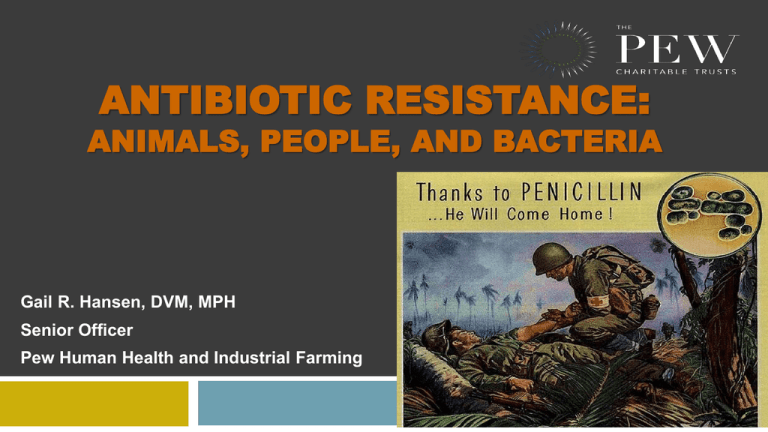 THE PEW CHARITABLE TRUSTS

ANTIBIOTIC RESISTANCE: ANIMALS, PEOPLE, AND BACTERIA

Thanks to PENICILLIN ...He Will Come Home!

Gail R. Hansen, DVM, MPH
Senior Officer
Pew Human Health and Industrial Farming